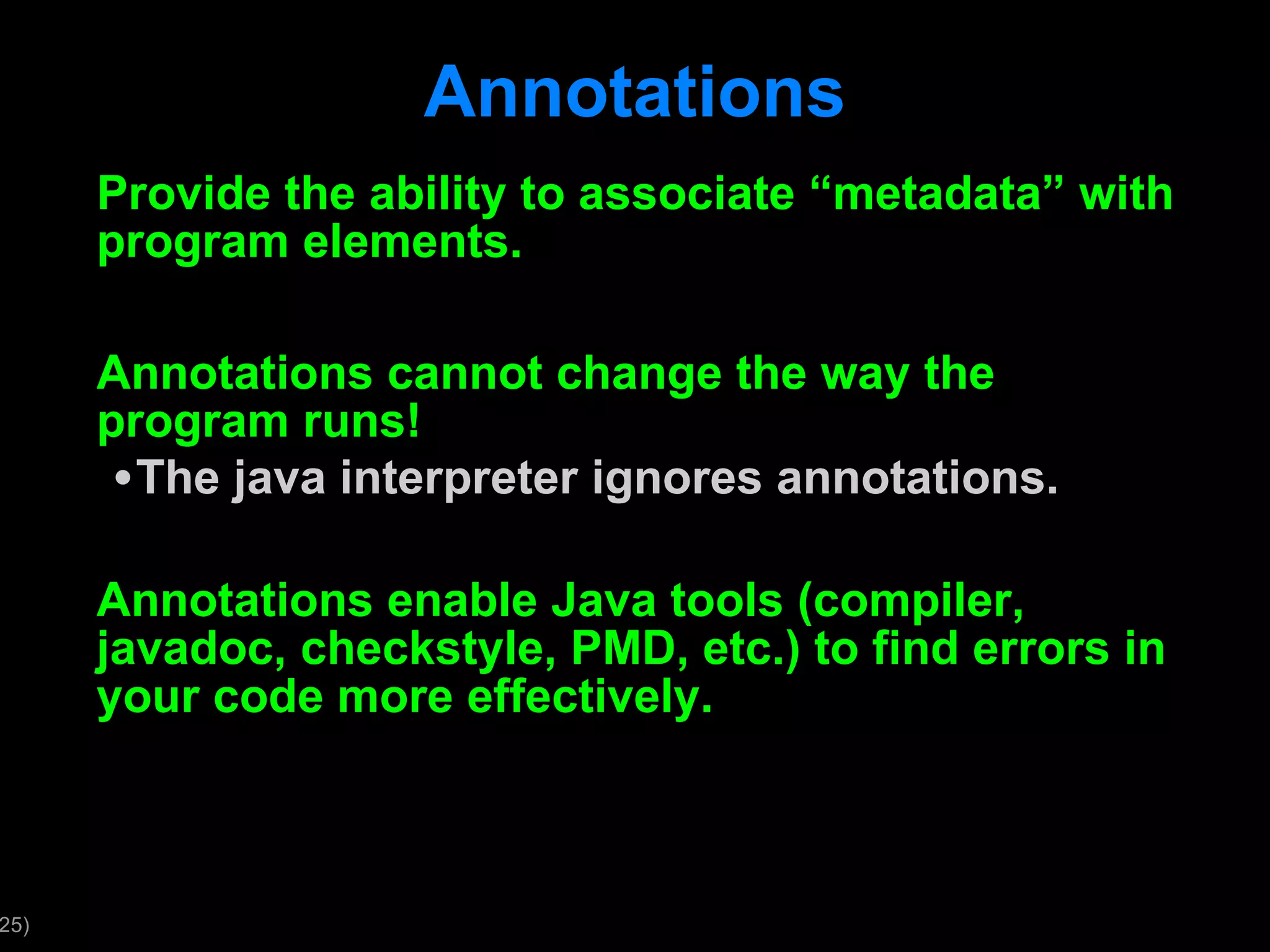 Annotations

Provide the ability to associate “metadata” with program elements.

Annotations cannot change the way the program runs!
• The java interpreter ignores annotations.

Annotations enable Java tools (compiler, javadoc, checkstyle, PMD, etc.) to find errors in your code more effectively.

25)